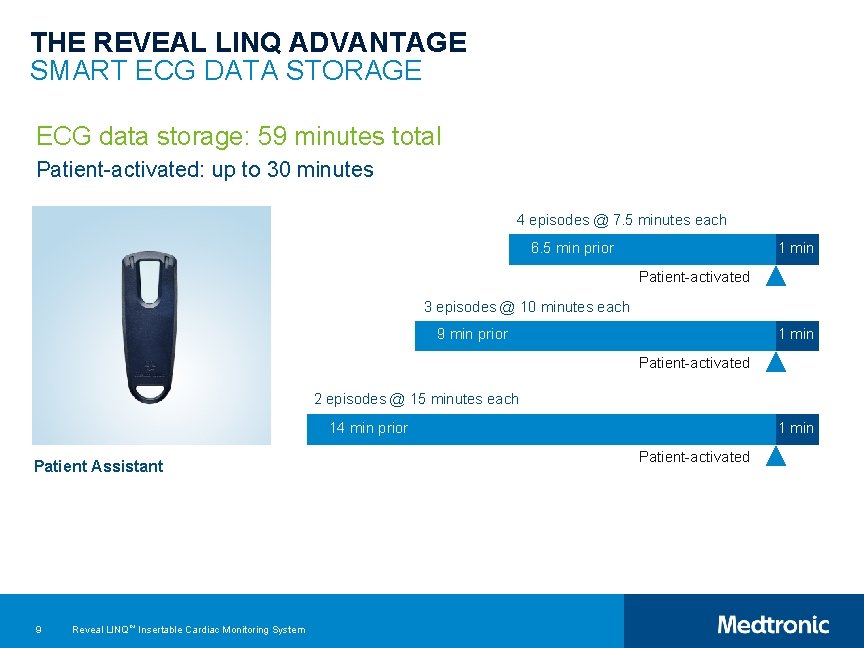 THE REVEAL LINQ ADVANTAGE
SMART ECG DATA STORAGE

ECG data storage: 59 minutes total
Patient-activated: up to 30 minutes

4 episodes @ 7.5 minutes each
6.5 min prior
1 min
Patient-activated

3 episodes @ 10 minutes each
9 min prior
1 min
Patient-activated

2 episodes @ 15 minutes each
14 min prior
1 min
Patient-activated

Patient Assistant

9 Reveal LINQ™ Insertable Cardiac Monitoring System

Medtronic